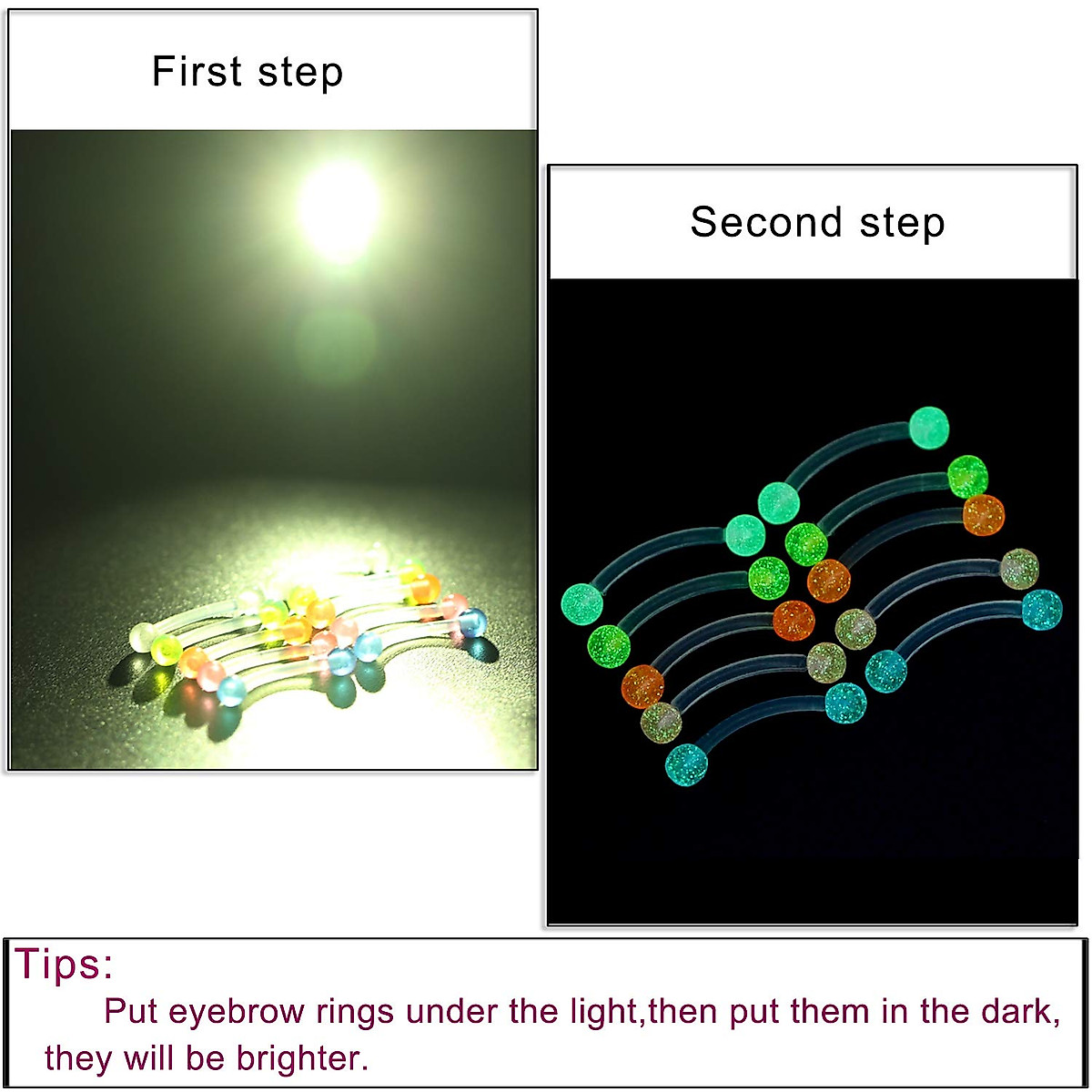 First step

Second step

Tips:

Put eyebrow rings under the light,then put them in the dark, they will be brighter.